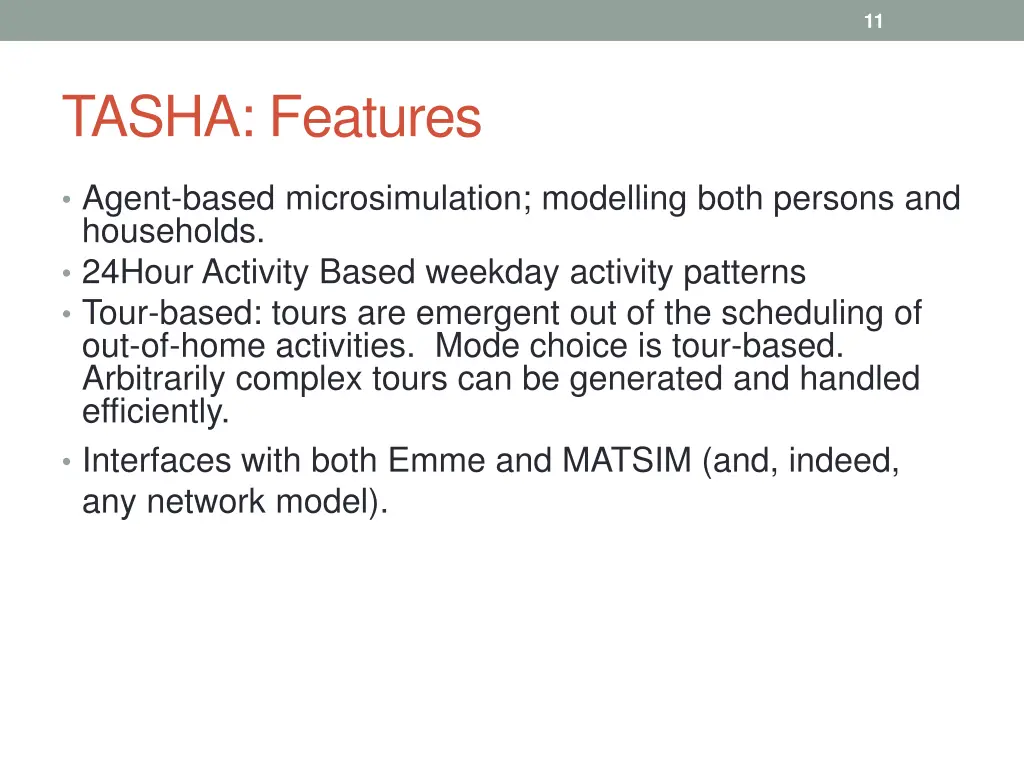 11

TASHA: Features

• Agent-based microsimulation; modelling both persons and households.
• 24Hour Activity Based weekday activity patterns
• Tour-based: tours are emergent out of the scheduling of out-of-home activities. Mode choice is tour-based. Arbitrarily complex tours can be generated and handled efficiently.
• Interfaces with both Emme and MATSIM (and, indeed, any network model).